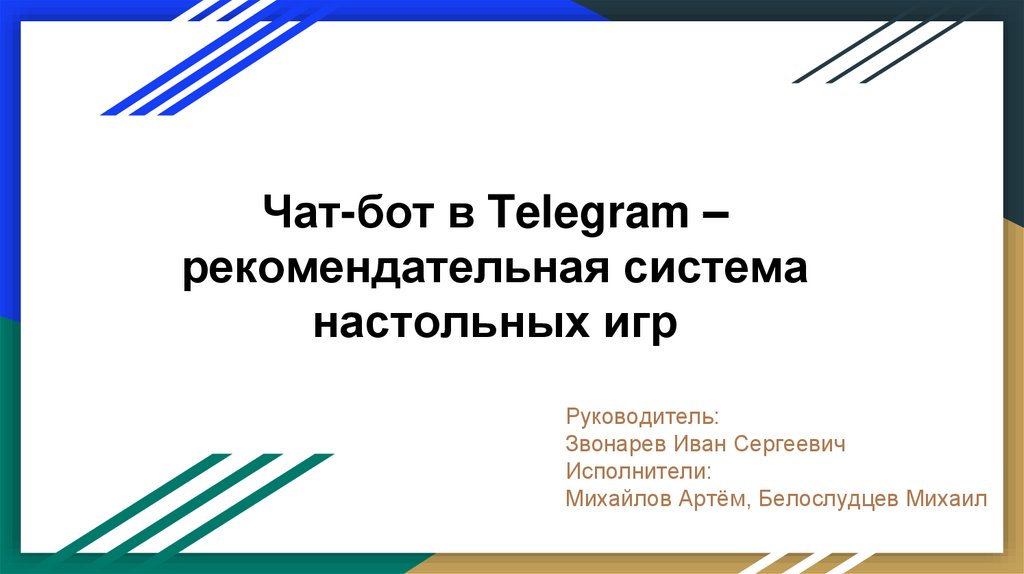 Чат-бот в Telegram – рекомендательная система настольных игр

Руководитель:
Звонарев Иван Сергеевич
Исполнители:
Михайлов Артём, Белослудцев Михаил